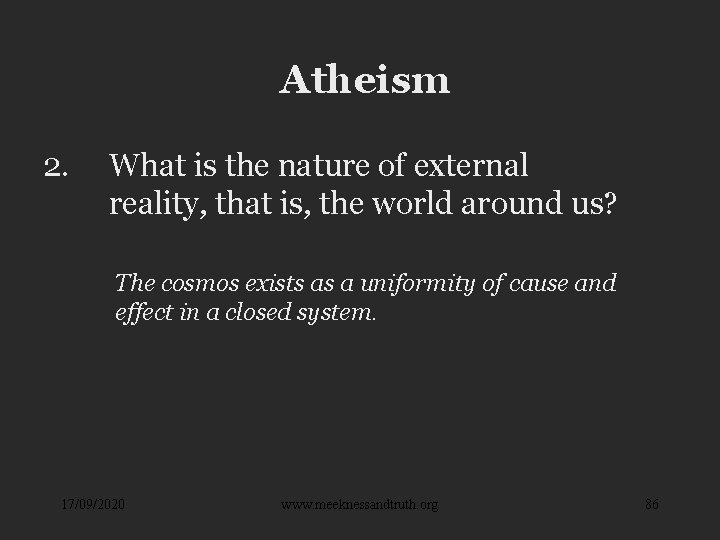 Atheism

2. What is the nature of external reality, that is, the world around us?

The cosmos exists as a uniformity of cause and effect in a closed system.

17/09/2020 www.meeknessandtruth.org 86